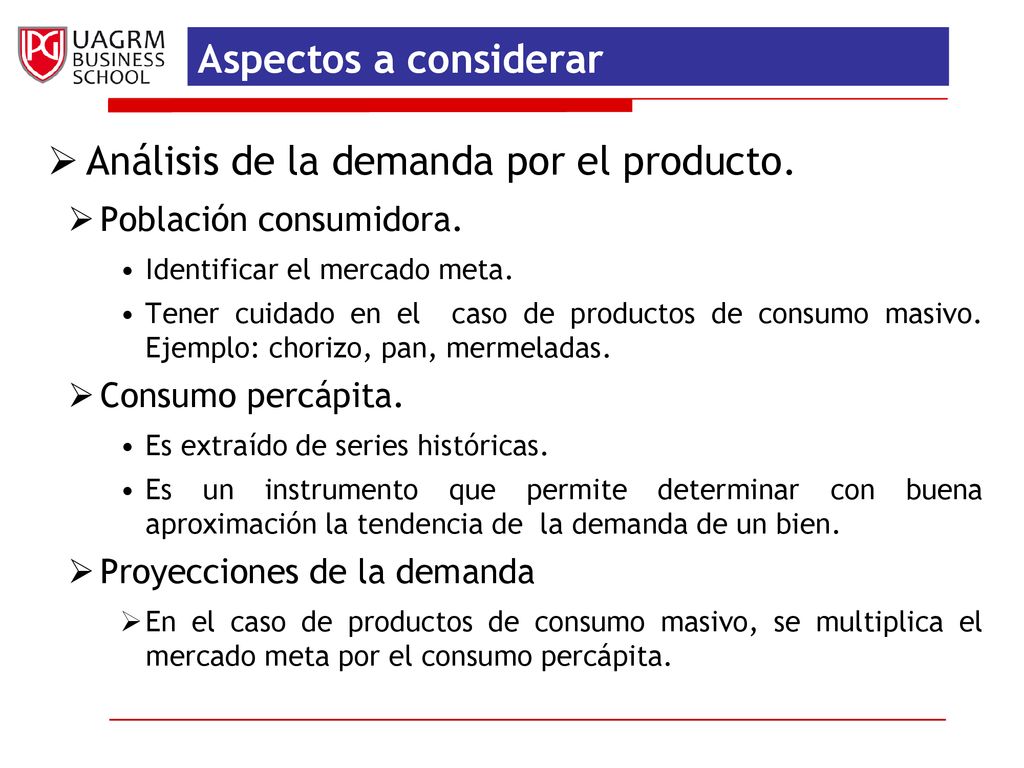 PG UAGRM BUSINESS SCHOOL

Aspectos a considerar

➢ Análisis de la demanda por el producto.

➢ Población consumidora.

• Identificar el mercado meta.

• Tener cuidado en el caso de productos de consumo masivo. Ejemplo: chorizo, pan, mermeladas.

➢ Consumo percápita.

• Es extraído de series históricas.

• Es un instrumento que permite determinar con buena aproximación la tendencia de la demanda de un bien.

➢ Proyecciones de la demanda

➢ En el caso de productos de consumo masivo, se multiplica el mercado meta por el consumo percápita.